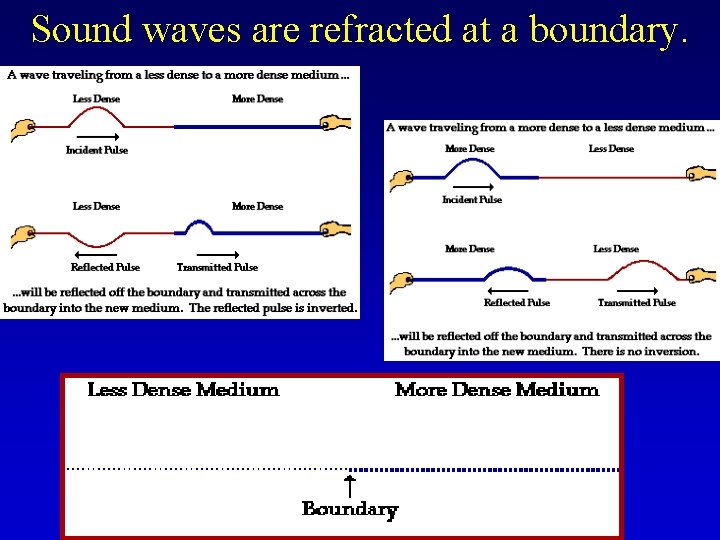 Sound waves are refracted at a boundary.

A wave traveling from a less dense to a more dense medium ...

Less Dense

More Dense

Incident Pulse

Less Dense

More Dense

Reflected Pulse

Transmitted Pulse

...will be reflected off the boundary and transmitted across the boundary into the new medium. The reflected pulse is inverted.

A wave traveling from a more dense to a less dense medium ...

More Dense

Less Dense

Incident Pulse

More Dense

Less Dense

Reflected Pulse

Transmitted Pulse

...will be reflected off the boundary and transmitted across the boundary into the new medium. There is no inversion.

Less Dense Medium

More Dense Medium

Boundary